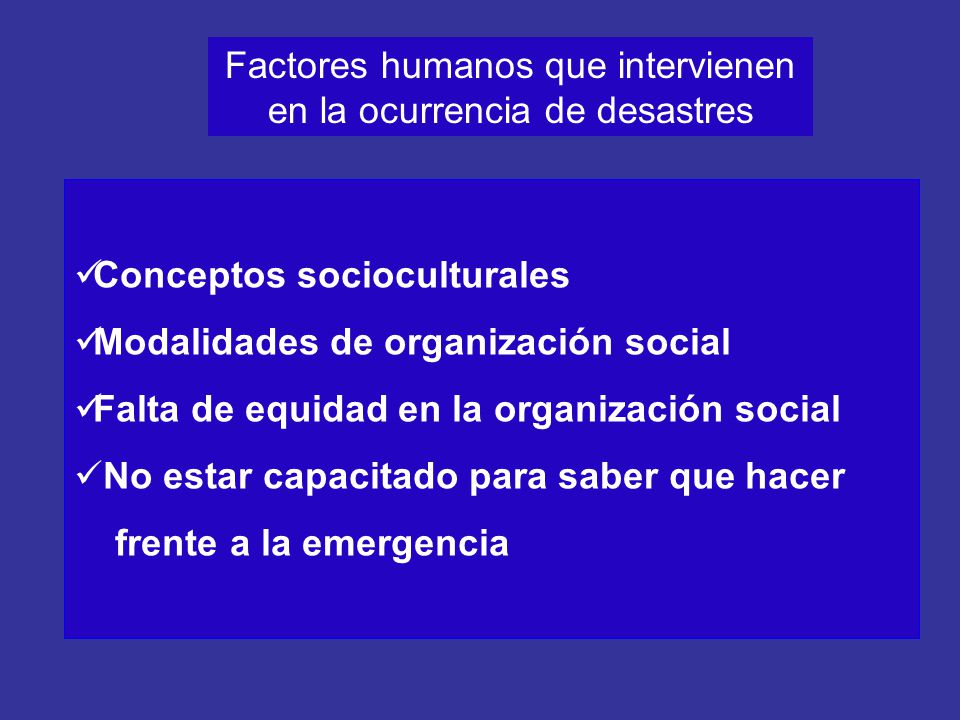 Factores humanos que intervienen en la ocurrencia de desastres

✓Conceptos socioculturales

✓Modalidades de organización social

✓Falta de equidad en la organización social

✓ No estar capacitado para saber que hacer frente a la emergencia